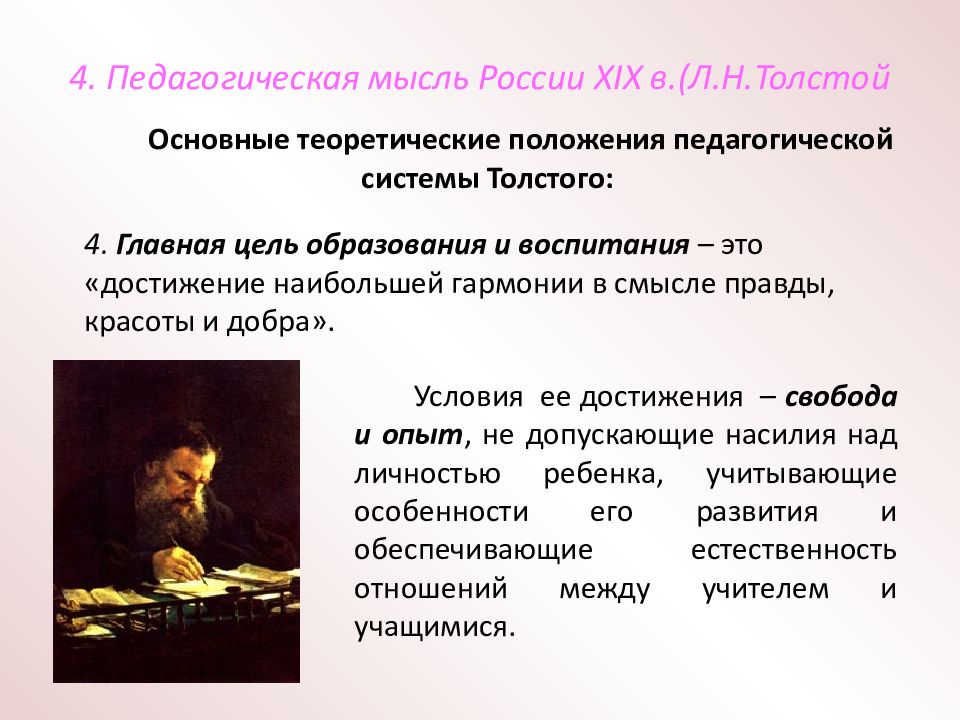 4. Педагогическая мысль России XIX в.(Л.Н.Толстой

Основные теоретические положения педагогической системы Толстого:

4. Главная цель образования и воспитания – это «достижение наибольшей гармонии в смысле правды, красоты и добра».

Условия ее достижения – свобода и опыт, не допускающие насилия над личностью ребенка, учитывающие особенности его развития и обеспечивающие естественность отношений между учителем и учащимися.